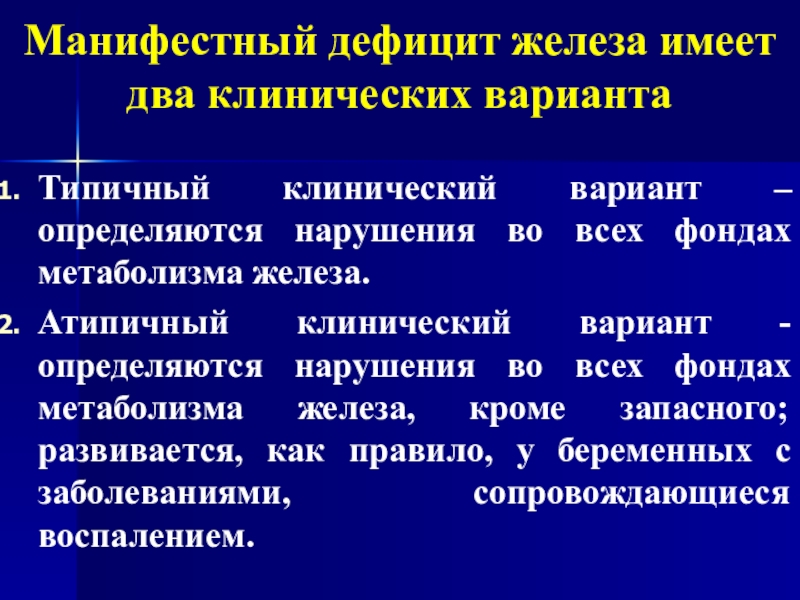 Манифестный дефицит железа имеет два клинических варианта

1. Типичный клинический вариант – определяются нарушения во всех фондах метаболизма железа.

2. Атипичный клинический вариант - определяются нарушения во всех фондах метаболизма железа, кроме запасного; развивается, как правило, у беременных с заболеваниями, сопровождающиеся воспалением.